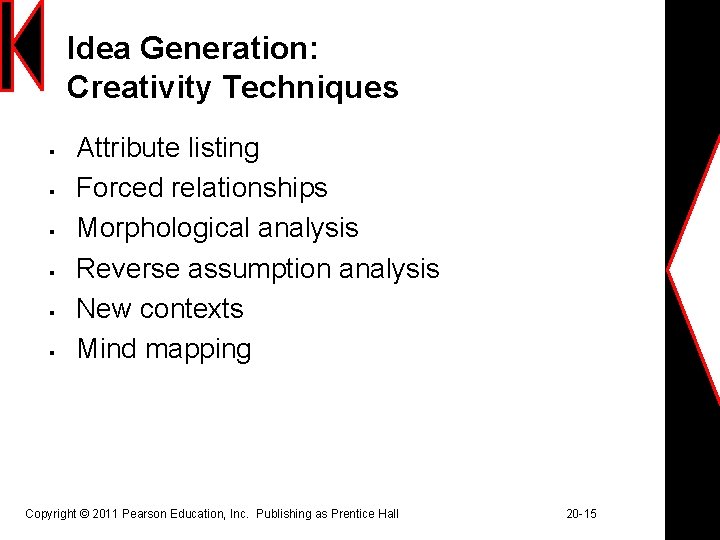 Idea Generation:
Creativity Techniques

- Attribute listing
- Forced relationships
- Morphological analysis
- Reverse assumption analysis
- New contexts
- Mind mapping

Copyright © 2011 Pearson Education, Inc. Publishing as Prentice Hall

20-15